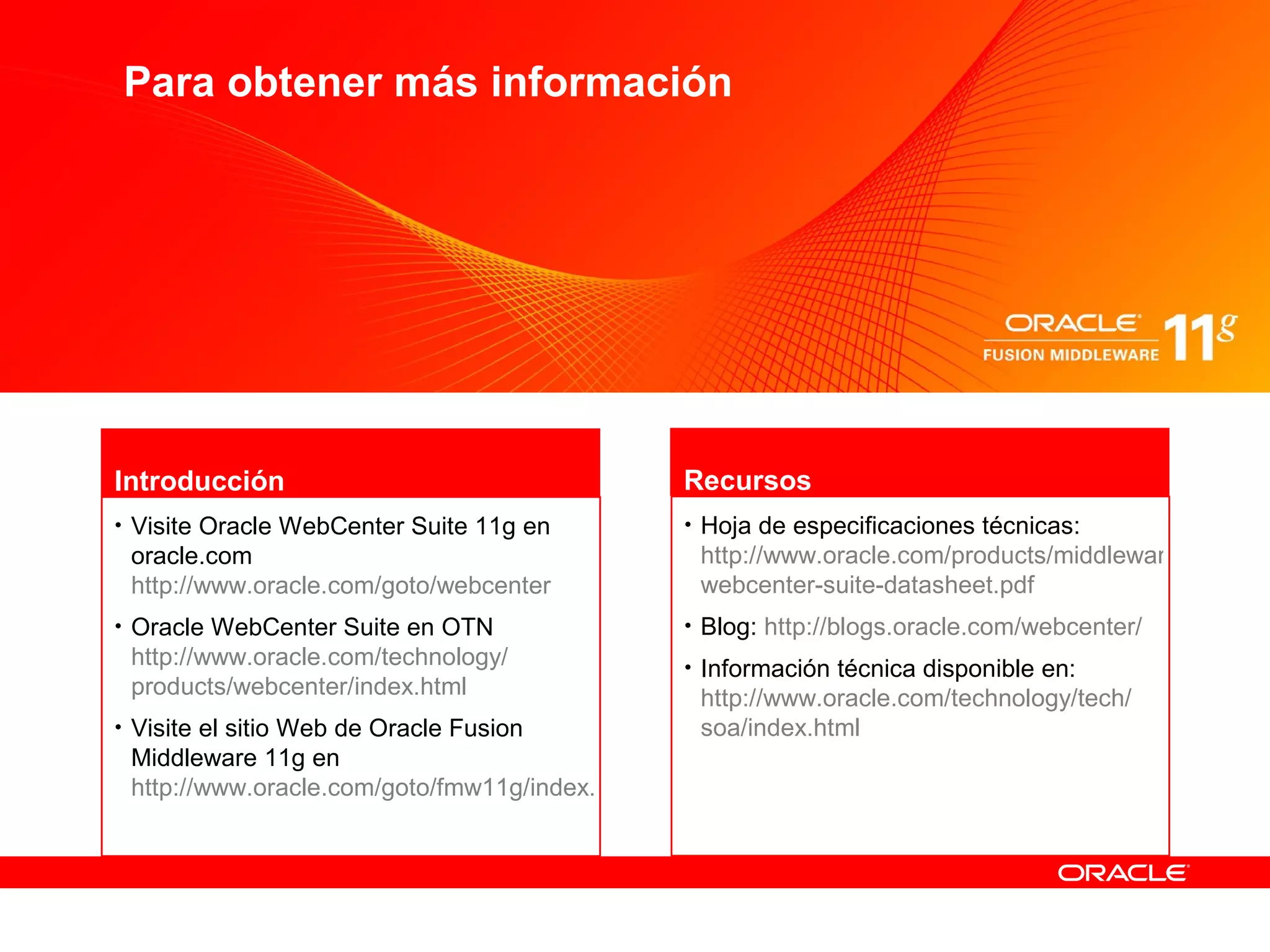 Para obtener más información

ORACLE FUSION MIDDLEWARE 11g

Introducción

• Visite Oracle WebCenter Suite 11g en oracle.com http://www.oracle.com/goto/webcenter

• Oracle WebCenter Suite en OTN http://www.oracle.com/technology/products/webcenter/index.html

• Visite el sitio Web de Oracle Fusion Middleware 11g en http://www.oracle.com/goto/fmw11g/index.

Recursos

• Hoja de especificaciones técnicas: http://www.oracle.com/products/middlewar webcenter-suite-datasheet.pdf

• Blog: http://blogs.oracle.com/webcenter/

• Información técnica disponible en: http://www.oracle.com/technology/tech/soa/index.html

ORACLE